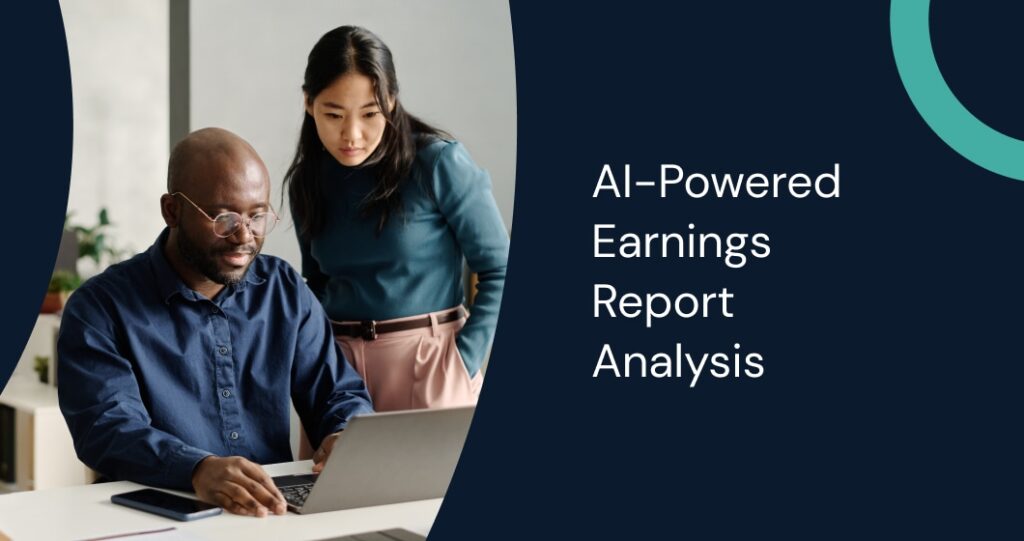 AI-Powered Earnings Report Analysis